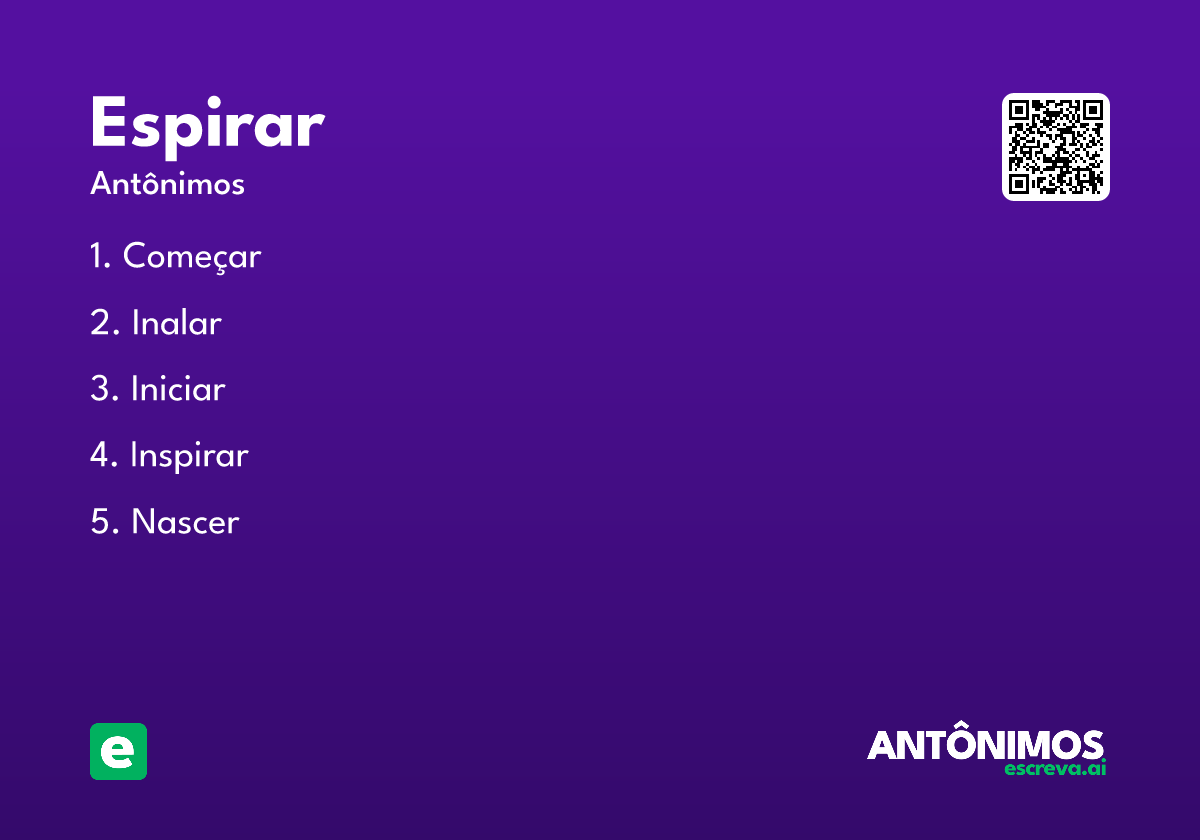 Espirar
Antônimos

1. Começar

2. Inalar

3. Iniciar

4. Inspirar

5. Nascer

e

ANTÔNIMOS
escreva.ai